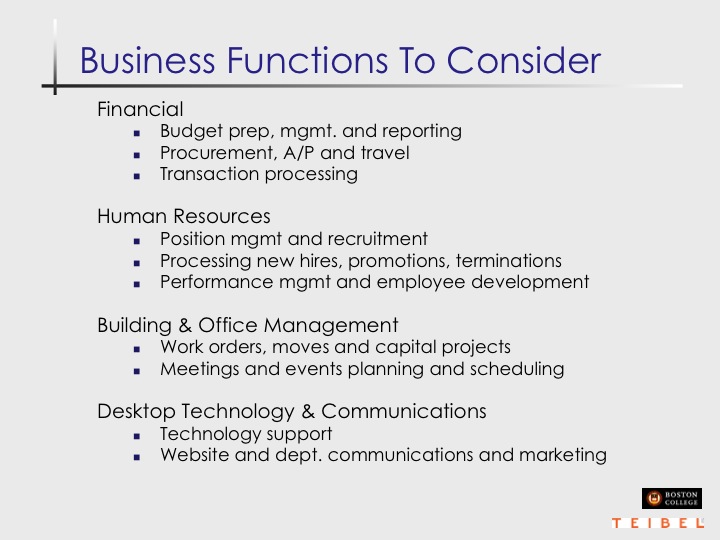 Business Functions To Consider

Financial
- Budget prep, mgmt. and reporting
- Procurement, A/P and travel
- Transaction processing

Human Resources
- Position mgmt and recruitment
- Processing new hires, promotions, terminations
- Performance mgmt and employee development

Building & Office Management
- Work orders, moves and capital projects
- Meetings and events planning and scheduling

Desktop Technology & Communications
- Technology support
- Website and dept. communications and marketing

BOSTON COLLEGE

TEIBEL